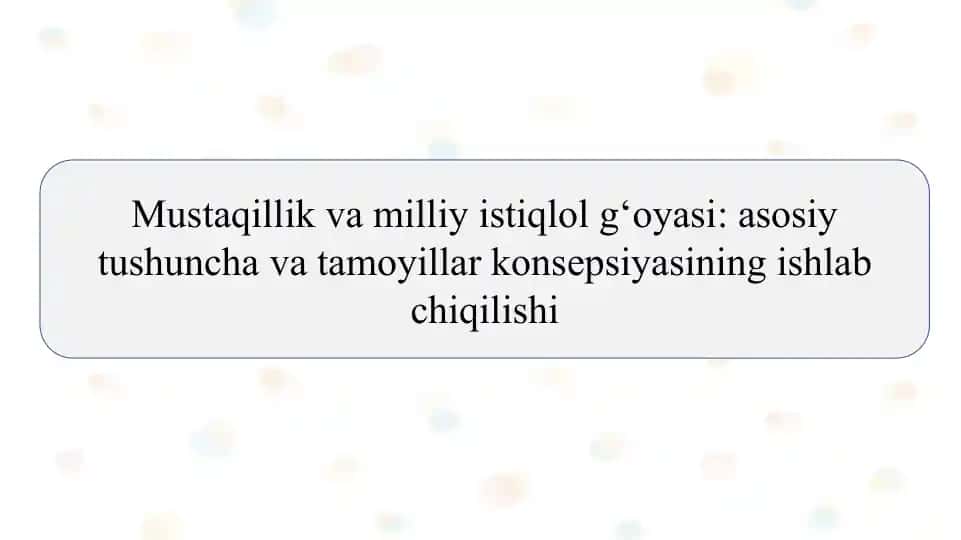 Mustaqillik va milliy istiqlol g‘oyasi: asosiy tushuncha va tamoyillar konsepsiyasining ishlab chiqilishi